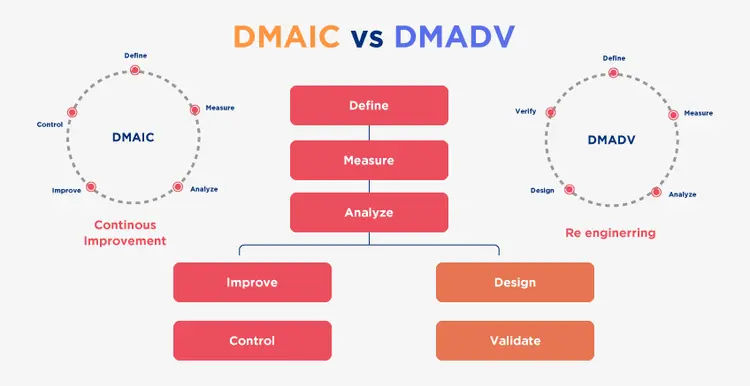 DMAIC vs DMADV

Define
Measure
Analyze
Improve
Control
DMAIC

Continous Improvement

Define
Measure
Analyze

Improve
Control

Design
Validate

Define
Measure
Analyze
Design
Verify
DMADV

Re enginerring